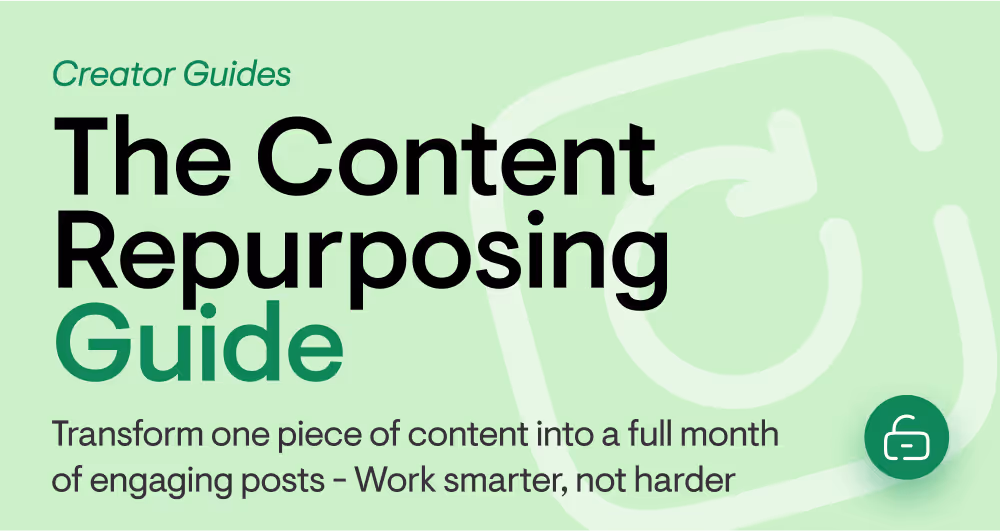 Creator Guides

The Content Repurposing Guide

Transform one piece of content into a full month of engaging posts - Work smarter, not harder